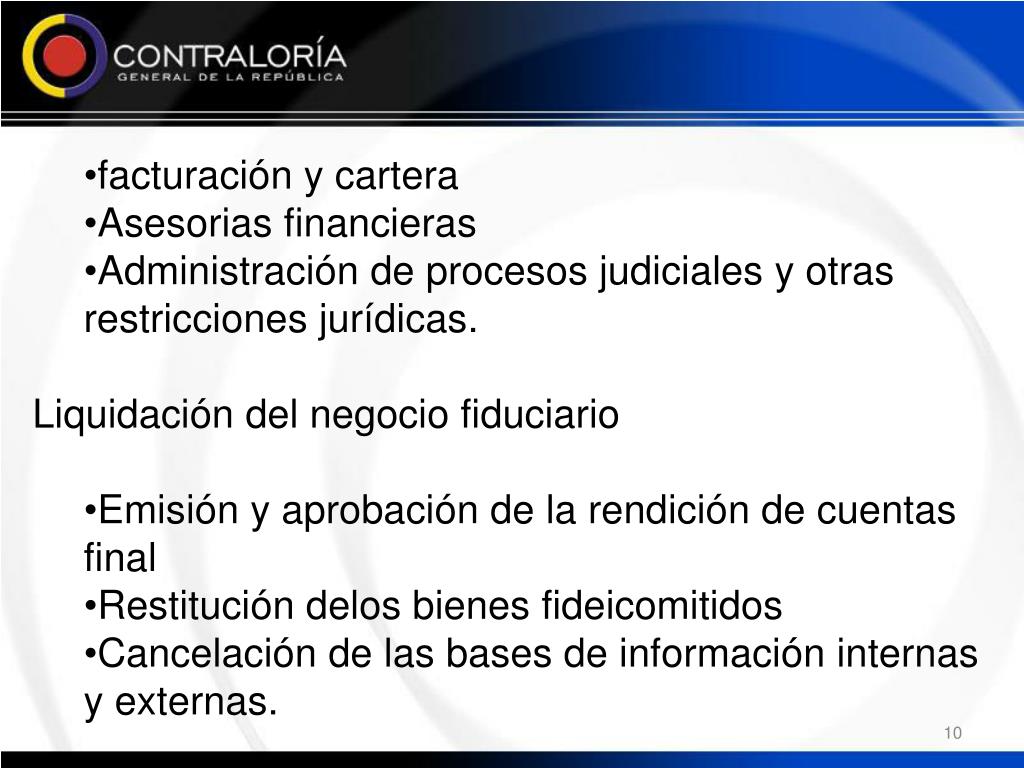 CONTRALORÍA
GENERAL DE LA REPÚBLICA

•facturación y cartera
•Asesorias financieras
•Administración de procesos judiciales y otras restricciones jurídicas.

Liquidación del negocio fiduciario

•Emisión y aprobación de la rendición de cuentas final
•Restitución delos bienes fideicomitidos
•Cancelación de las bases de información internas y externas.

10